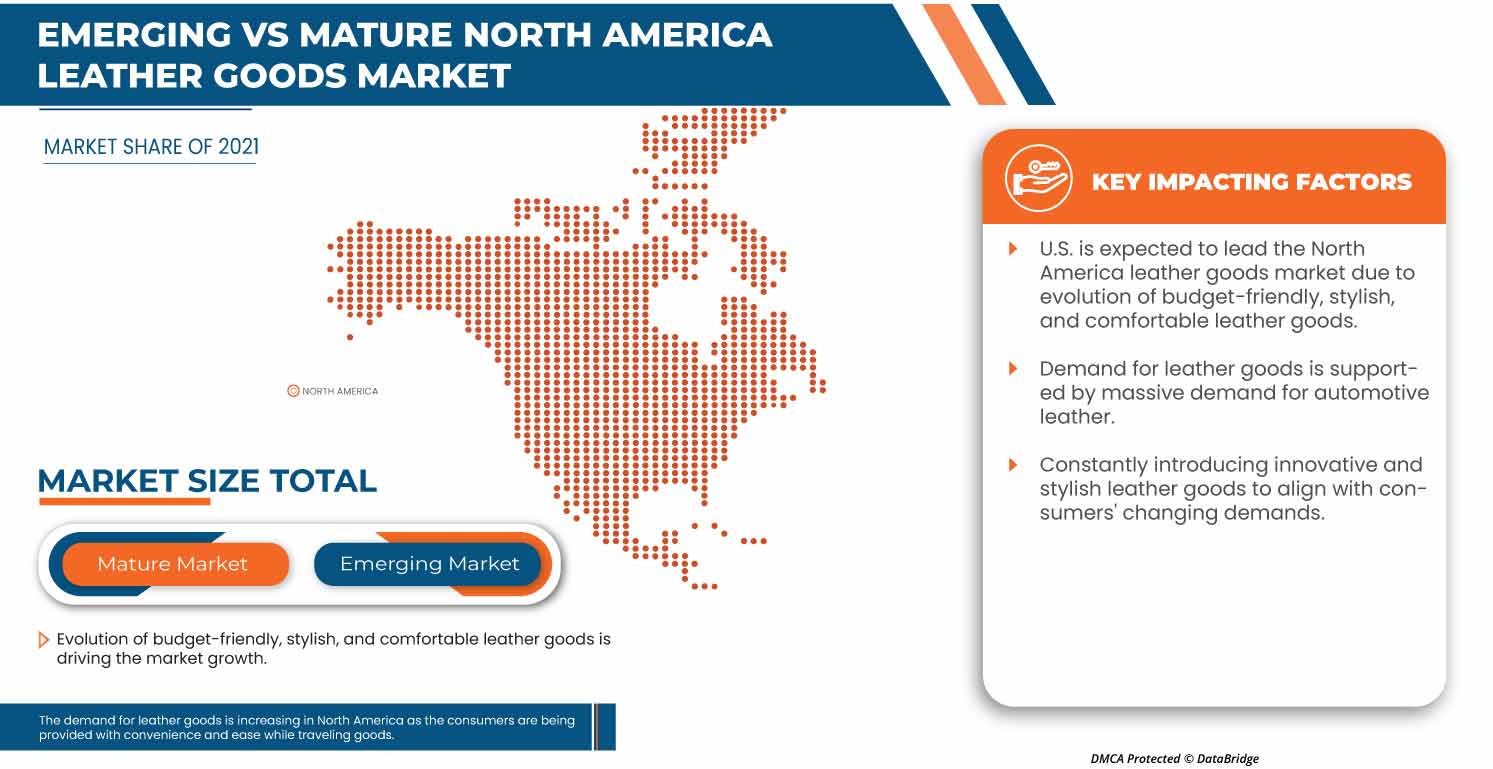 EMERGING VS MATURE NORTH AMERICA LEATHER GOODS MARKET

MARKET SHARE OF 2021

NORTH AMERICA

MARKET SIZE TOTAL

Mature Market

Emerging Market

Evolution of budget-friendly, stylish, and comfortable leather goods is driving the market growth.

The demand for leather goods is increasing in North America as the consumers are being provided with convenience and ease while traveling goods.

KEY IMPACTING FACTORS

U.S. is expected to lead the North America leather goods market due to evolution of budget-friendly, stylish, and comfortable leather goods.

Demand for leather goods is supported by massive demand for automotive leather.

Constantly introducing innovative and stylish leather goods to align with consumers' changing demands.

DMCA Protected © DataBridge